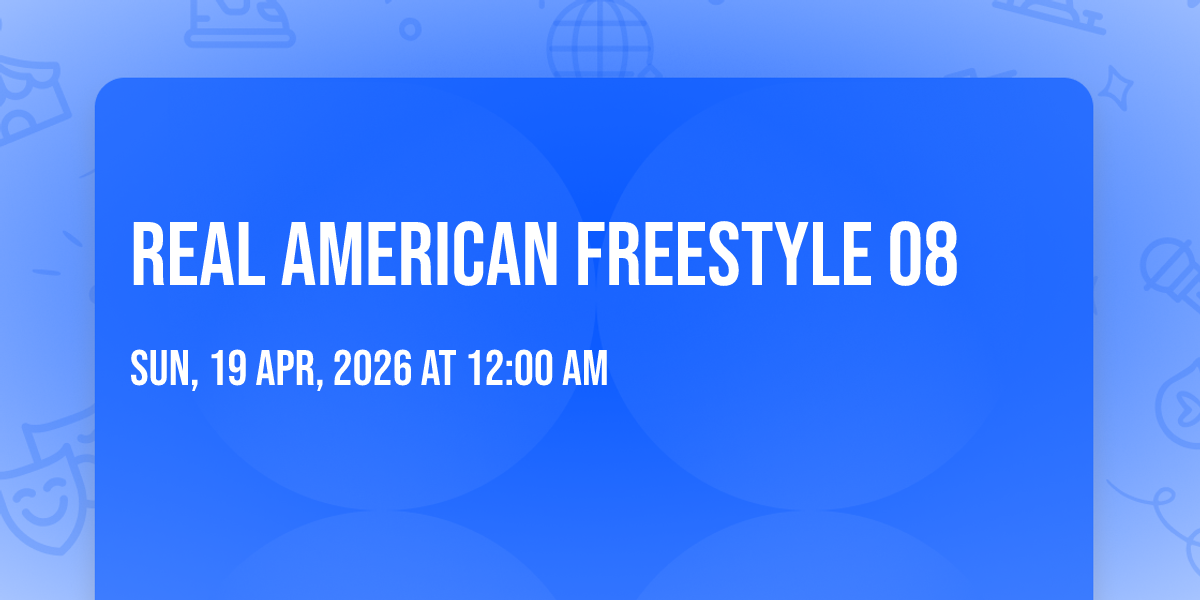 REAL AMERICAN FREESTYLE 08

SUN, 19 APR, 2026 AT 12:00 AM